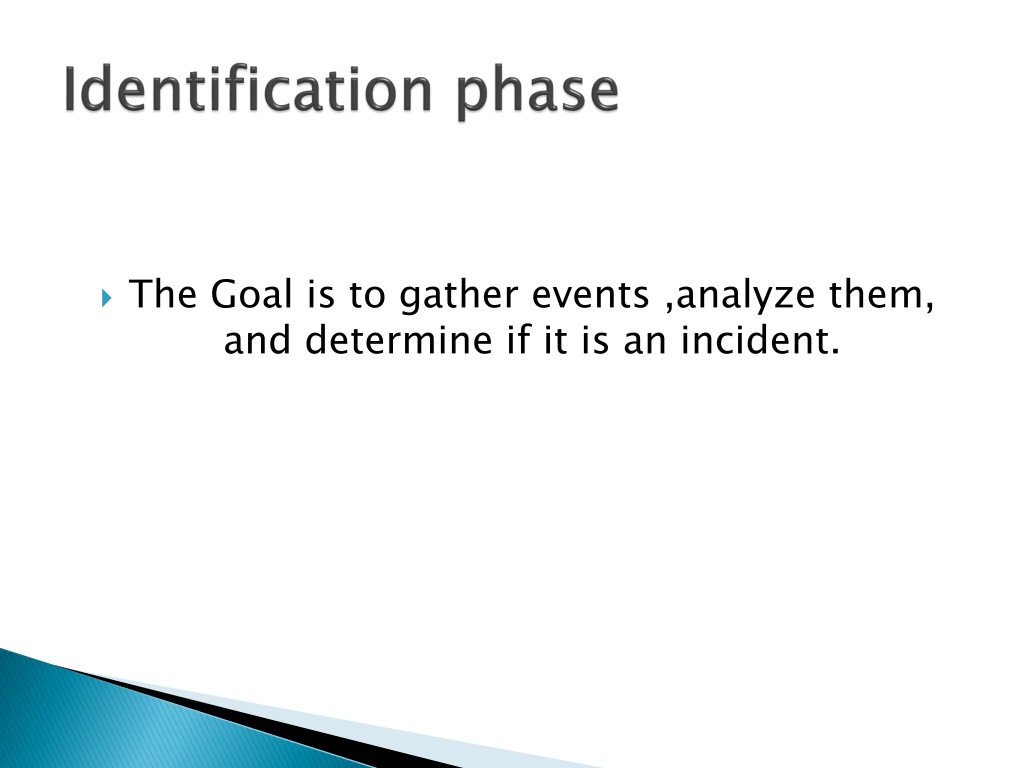 Identification phase

The Goal is to gather events ,analyze them, and determine if it is an incident.